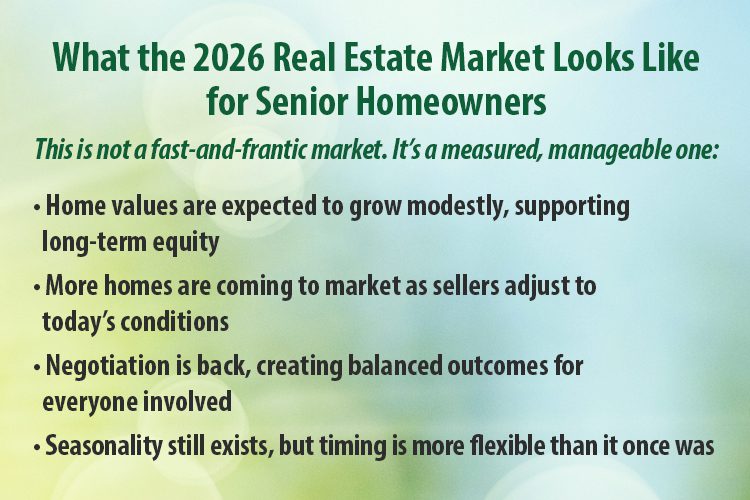 What the 2026 Real Estate Market Looks Like for Senior Homeowners

This is not a fast-and-frantic market. It's a measured, manageable one:

• Home values are expected to grow modestly, supporting long-term equity

• More homes are coming to market as sellers adjust to today's conditions

• Negotiation is back, creating balanced outcomes for everyone involved

• Seasonality still exists, but timing is more flexible than it once was